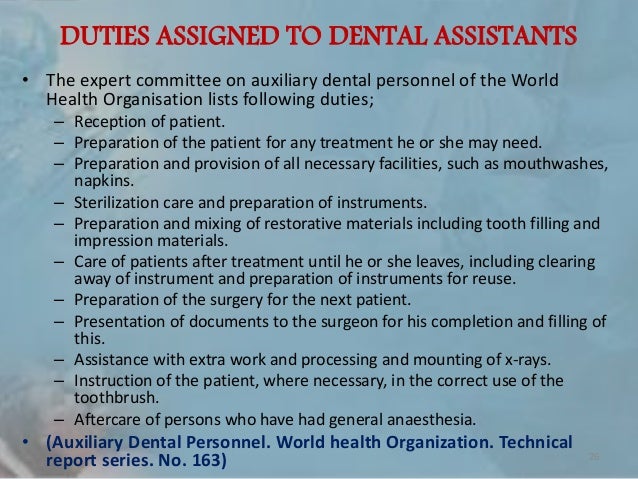 DUTIES ASSIGNED TO DENTAL ASSISTANTS

• The expert committee on auxiliary dental personnel of the World Health Organisation lists following duties;
– Reception of patient.
– Preparation of the patient for any treatment he or she may need.
– Preparation and provision of all necessary facilities, such as mouthwashes, napkins.
– Sterilization care and preparation of instruments.
– Preparation and mixing of restorative materials including tooth filling and impression materials.
– Care of patients after treatment until he or she leaves, including clearing away of instrument and preparation of instruments for reuse.
– Preparation of the surgery for the next patient.
– Presentation of documents to the surgeon for his completion and filling of this.
– Assistance with extra work and processing and mounting of x-rays.
– Instruction of the patient, where necessary, in the correct use of the toothbrush.
– Aftercare of persons who have had general anaesthesia.
• (Auxiliary Dental Personnel. World health Organization. Technical report series. No. 163)

26